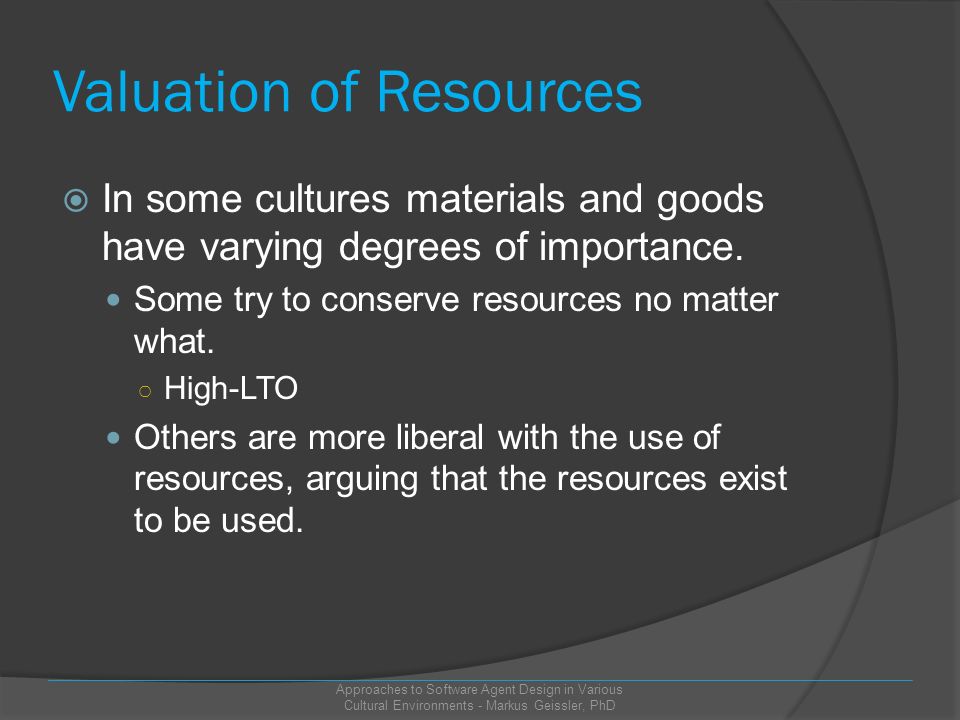 Valuation of Resources

In some cultures materials and goods have varying degrees of importance.

Some try to conserve resources no matter what.

High-LTO

Others are more liberal with the use of resources, arguing that the resources exist to be used.

Approaches to Software Agent Design in Various Cultural Environments - Markus Geissler, PhD